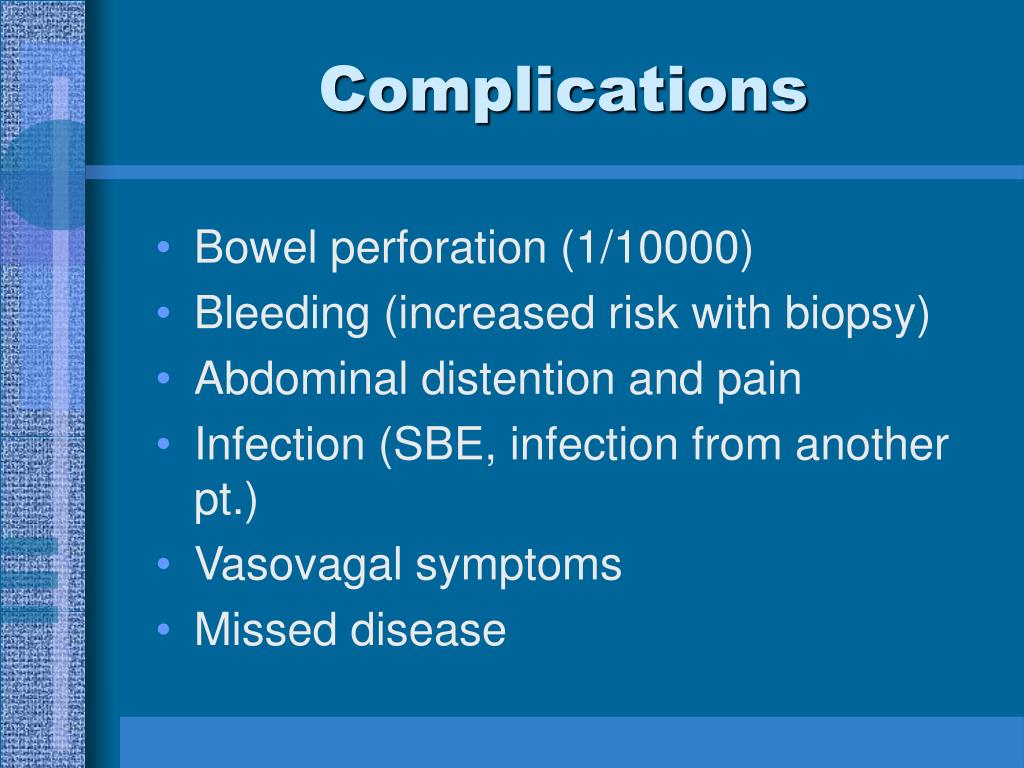 Complications

• Bowel perforation (1/10000)
• Bleeding (increased risk with biopsy)
• Abdominal distention and pain
• Infection (SBE, infection from another pt.)
• Vasovagal symptoms
• Missed disease